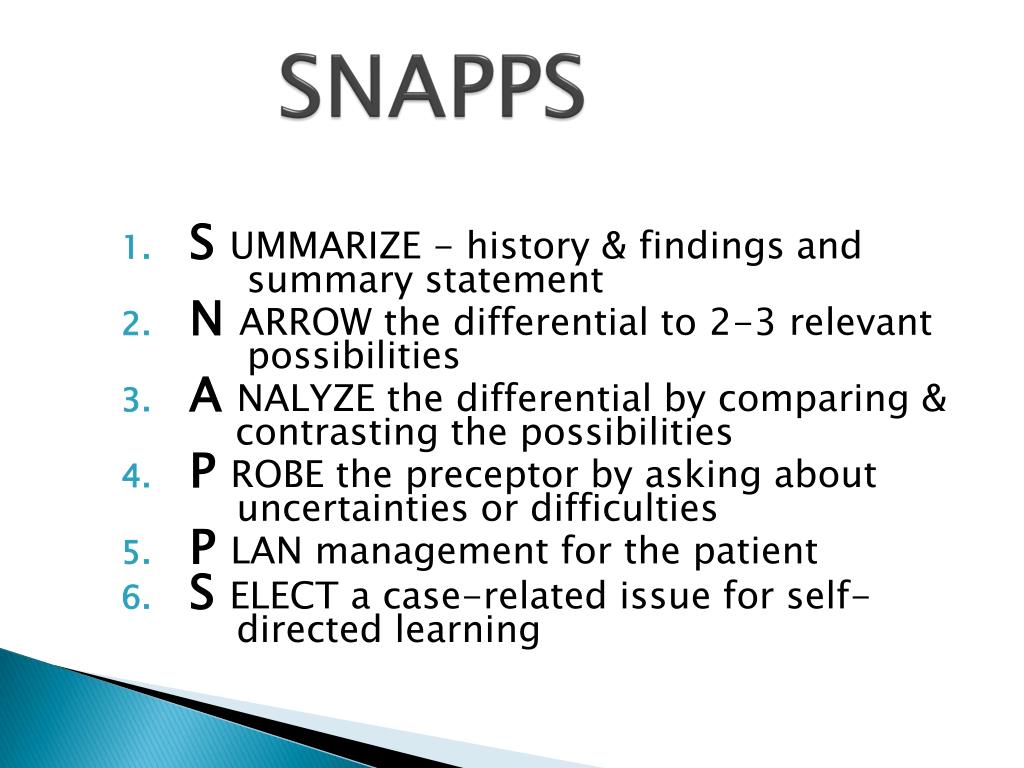 SNAPPS

1. S UMMARIZE - history & findings and summary statement
2. N ARROW the differential to 2-3 relevant possibilities
3. A NALYZE the differential by comparing & contrasting the possibilities
4. P ROBE the preceptor by asking about uncertainties or difficulties
5. P LAN management for the patient
6. S ELECT a case-related issue for self-directed learning